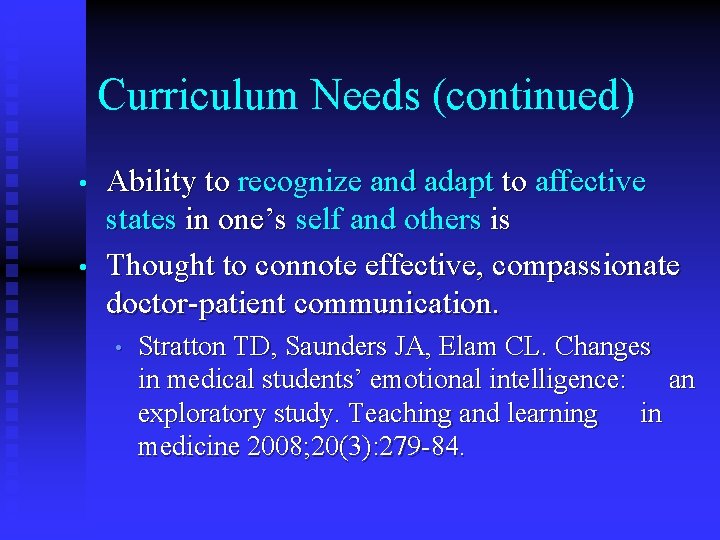 Curriculum Needs (continued)

• Ability to recognize and adapt to affective states in one's self and others is

• Thought to connote effective, compassionate doctor-patient communication.

• Stratton TD, Saunders JA, Elam CL. Changes in medical students' emotional intelligence: an exploratory study. Teaching and learning in medicine 2008;20(3):279-84.